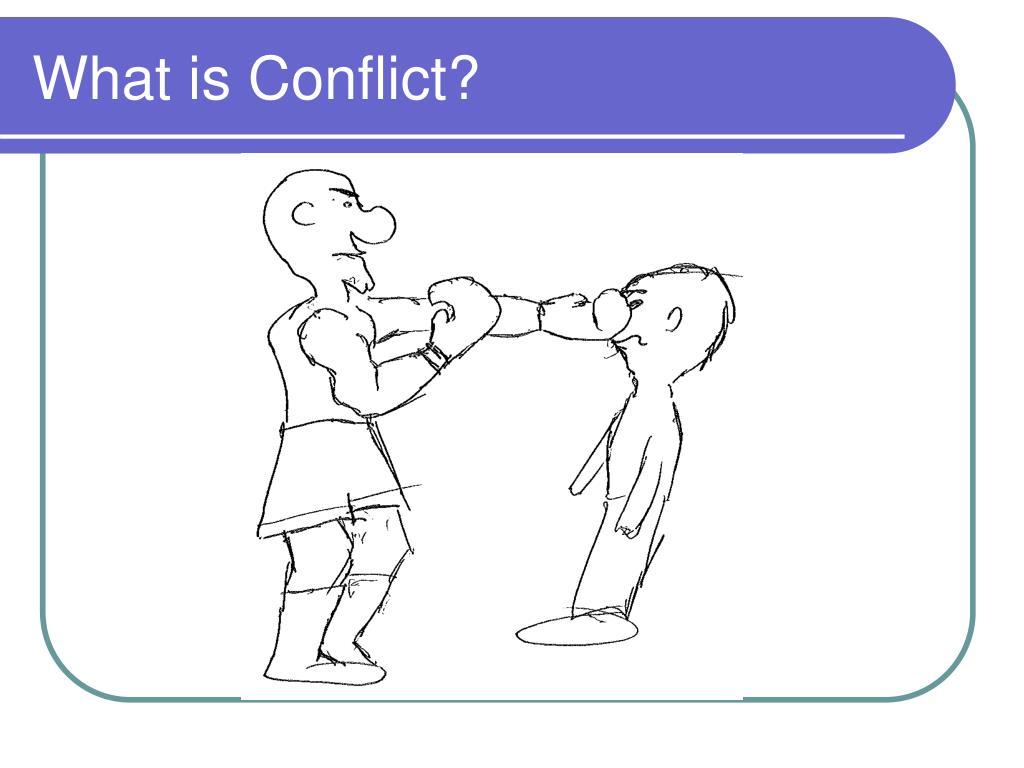 What is Conflict?